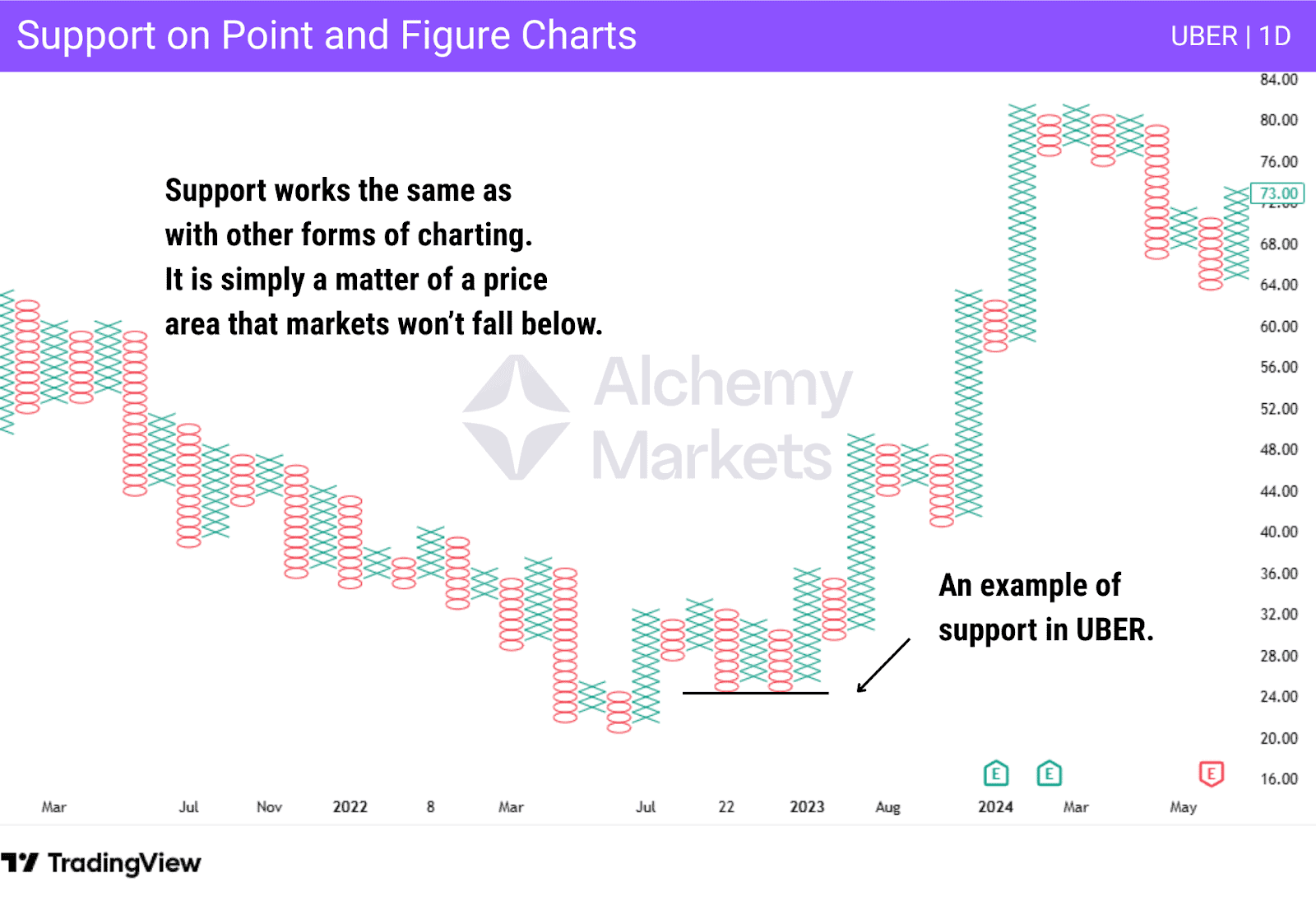 Support on Point and Figure Charts

UBER | 1D

Support works the same as with other forms of charting. It is simply a matter of a price area that markets won't fall below.

Alchemy Markets

An example of support in UBER.

84.00
80.00
76.00
73.00
68.00
64.00
60.00
56.00
52.00
48.00
44.00
40.00
36.00
32.00
28.00
24.00
20.00
16.00

E E E

Mar Jul Nov 2022 8 Mar Jul 22 2023 Aug 2024 Mar May

TradingView